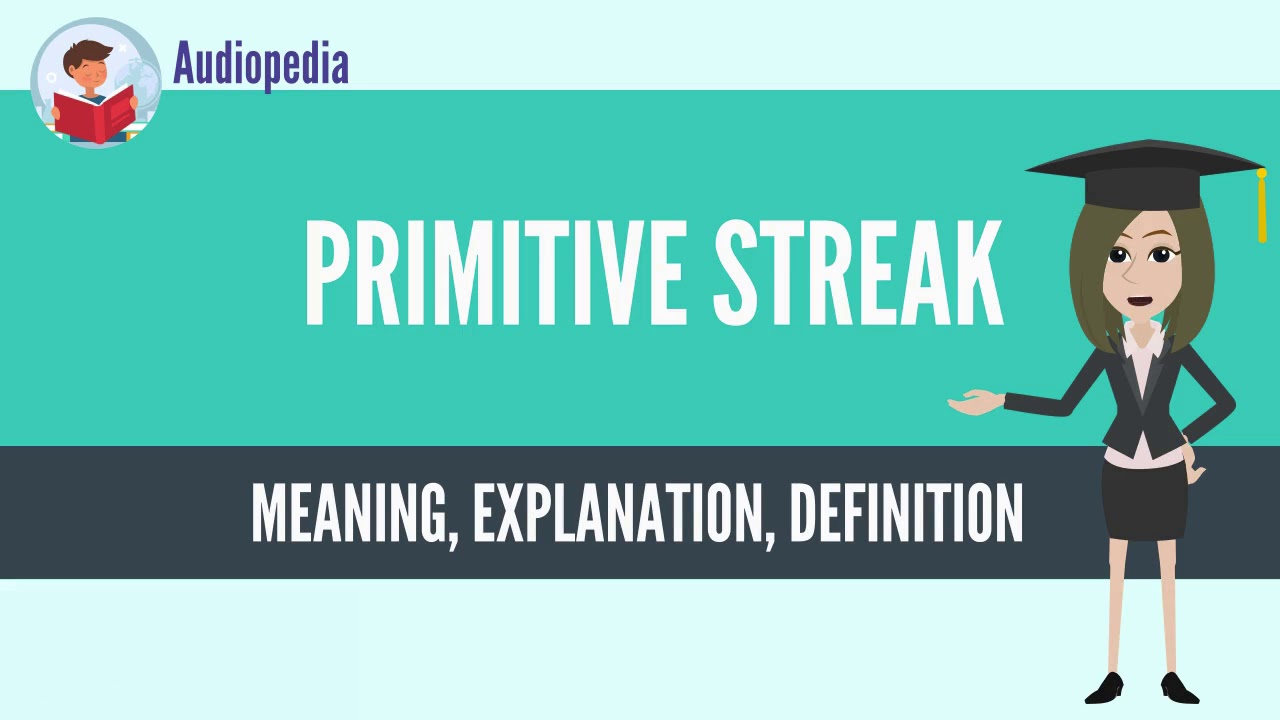 Audiopedia

PRIMITIVE STREAK

MEANING, EXPLANATION, DEFINITION